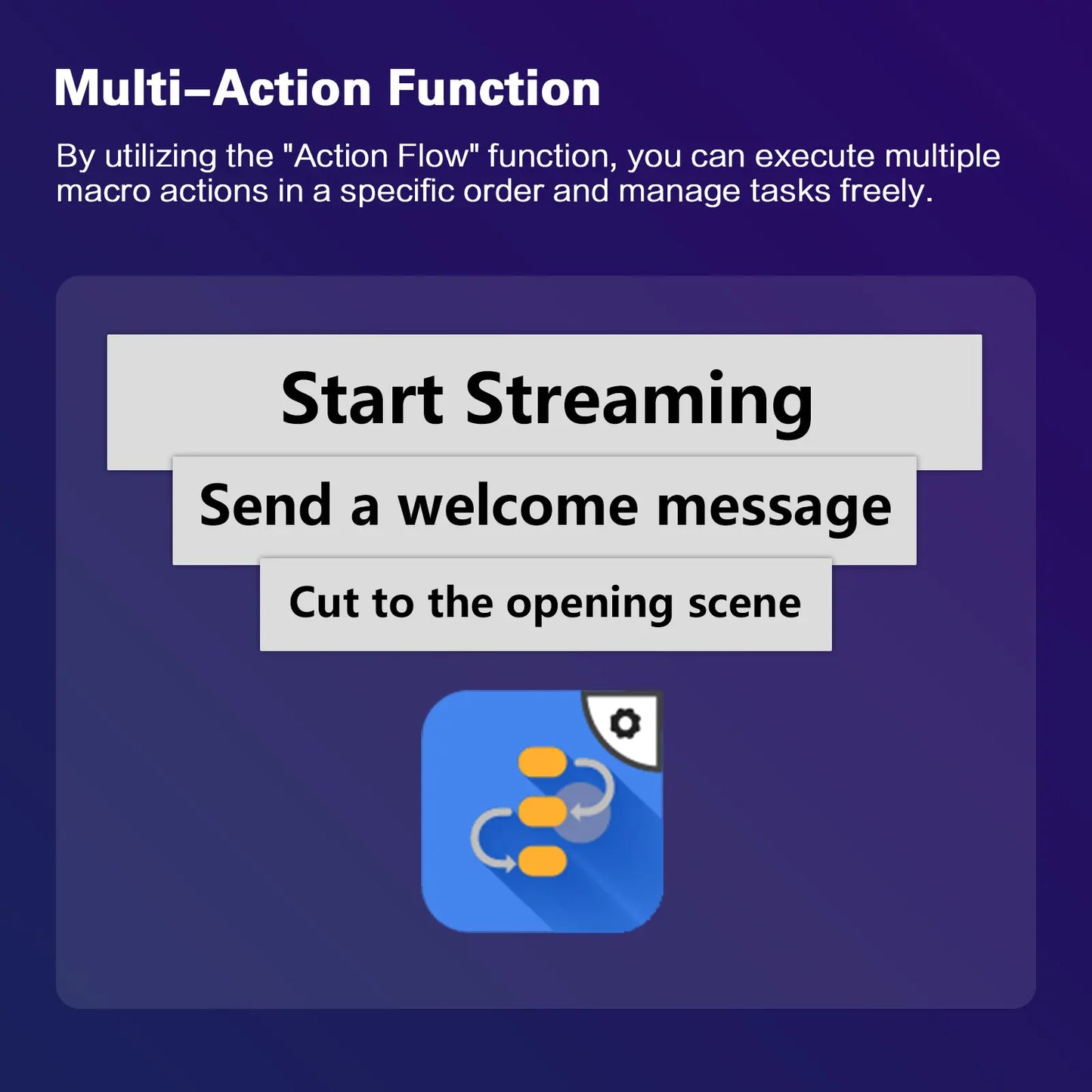 Multi–Action Function

By utilizing the "Action Flow" function, you can execute multiple macro actions in a specific order and manage tasks freely.

Start Streaming

Send a welcome message

Cut to the opening scene